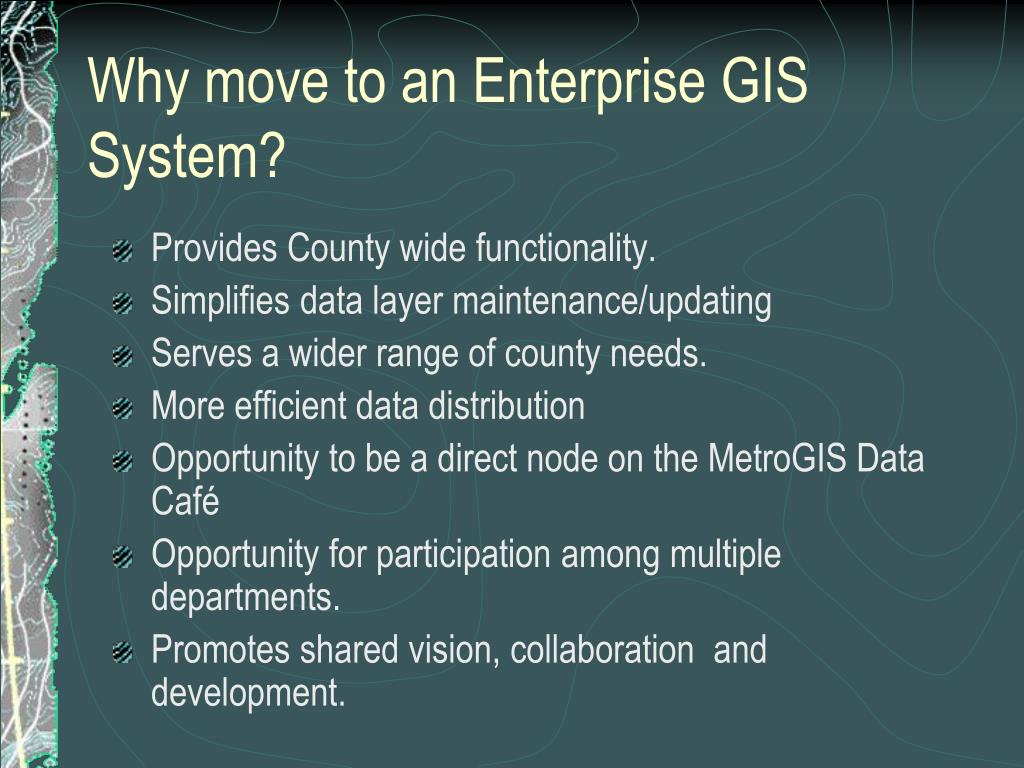 Why move to an Enterprise GIS System?

Provides County wide functionality.
Simplifies data layer maintenance/updating
Serves a wider range of county needs.
More efficient data distribution
Opportunity to be a direct node on the MetroGIS Data Café
Opportunity for participation among multiple departments.
Promotes shared vision, collaboration and development.